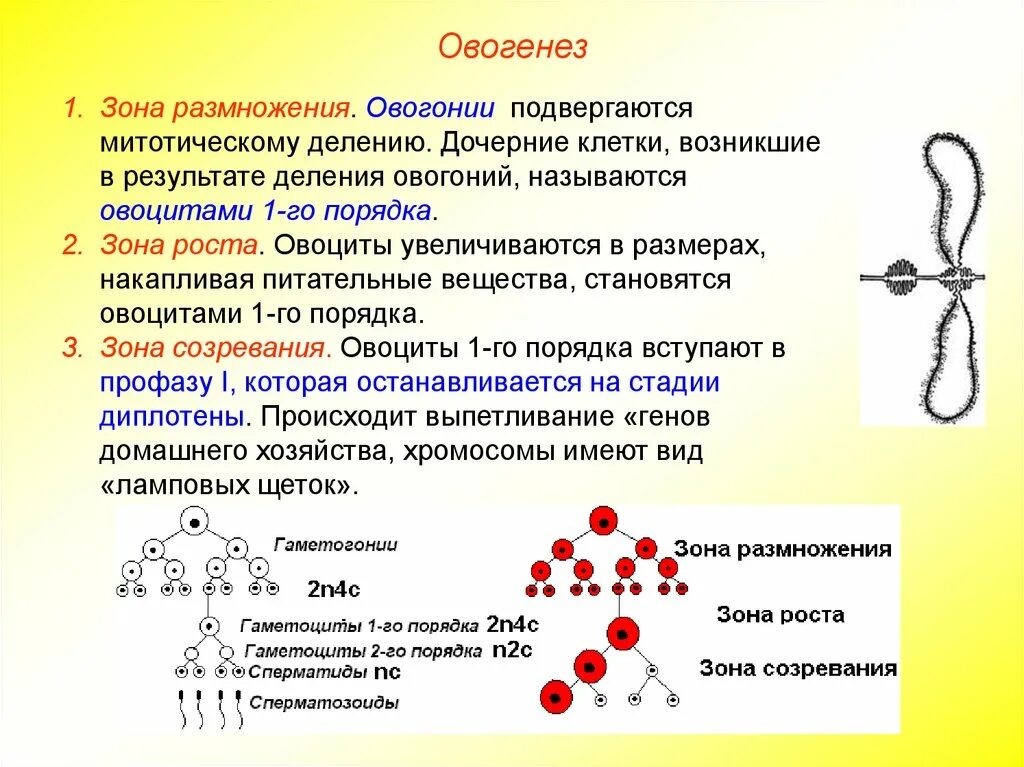 Овогенез

1. Зона размножения. Овогонии подвергаются митотическому делению. Дочерние клетки, возникшие в результате деления овогоний, называются овоцитами 1-го порядка.
2. Зона роста. Овоциты увеличиваются в размерах, накапливая питательные вещества, становятся овоцитами 1-го порядка.
3. Зона созревания. Овоциты 1-го порядка вступают в профазу I, которая останавливается на стадии диплотены. Происходит выпетливание «генов домашнего хозяйства, хромосомы имеют вид «ламповых щеток».

Гаметогонии
2n4c
Гаметоциты 1-го порядка 2n4c
Гаметоциты 2-го порядка n2c
Сперматиды nc
Сперматозоиды

Зона размножения
Зона роста
Зона созревания